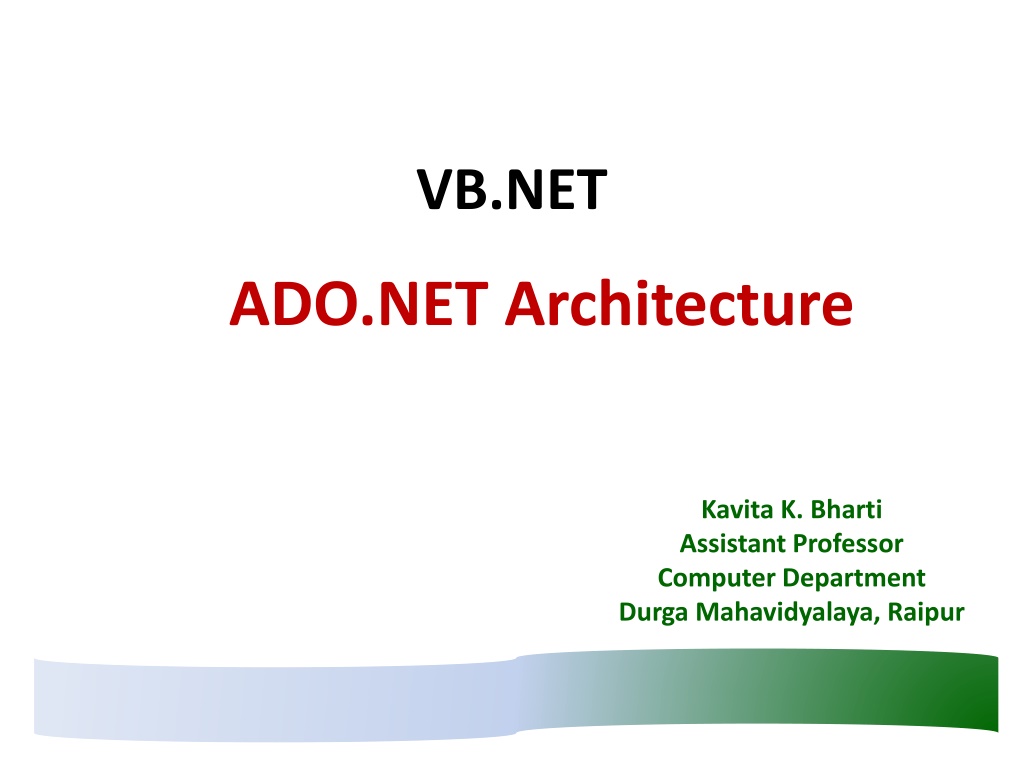 VB.NET

ADO.NET Architecture

Kavita K. Bharti
Assistant Professor
Computer Department
Durga Mahavidyalaya, Raipur